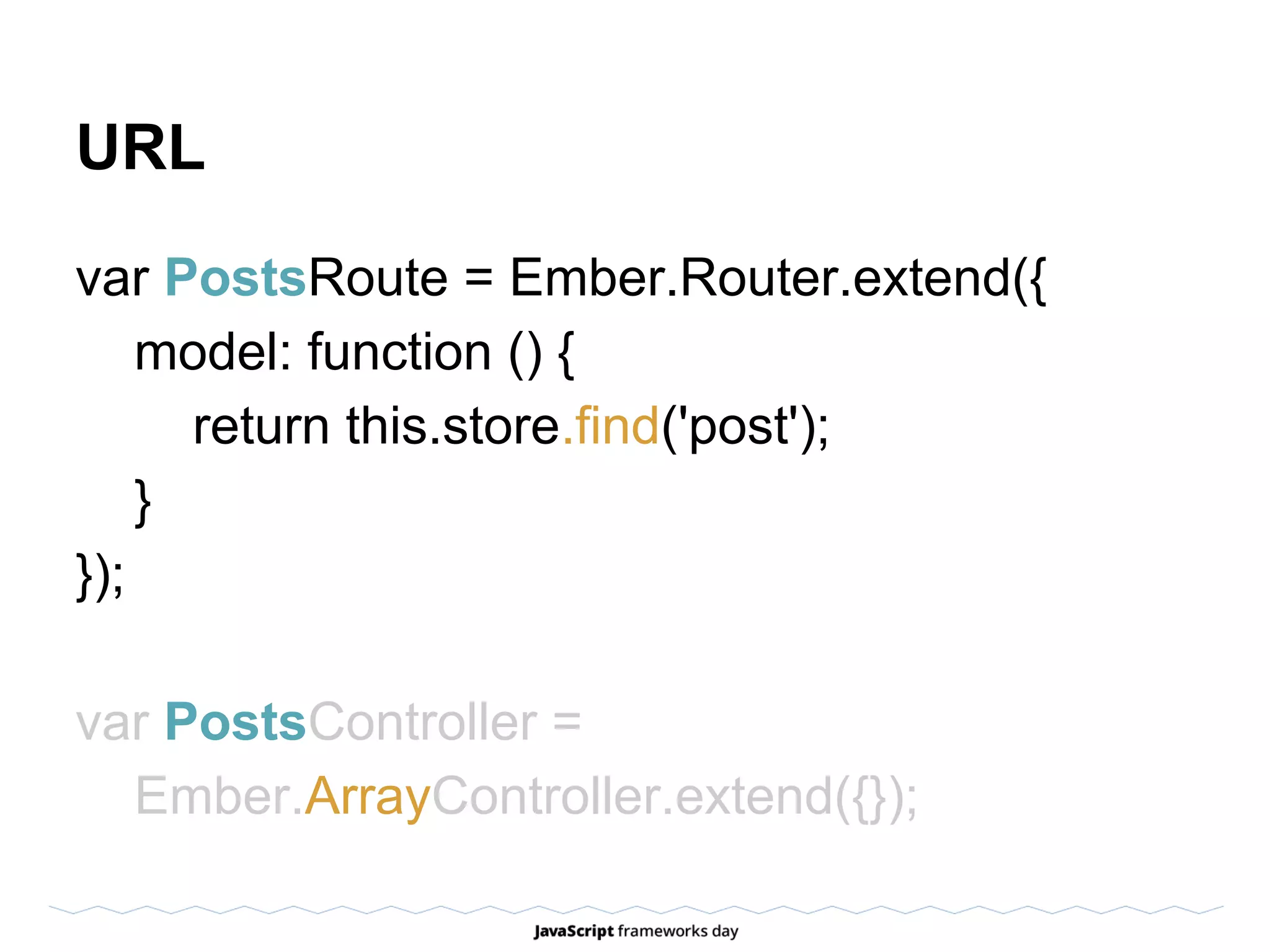 URL

var PostsRoute = Ember.Router.extend({
model: function () {
return this.store.find('post');
}
});

var PostsController =
Ember.ArrayController.extend({});

JavaScript frameworks day